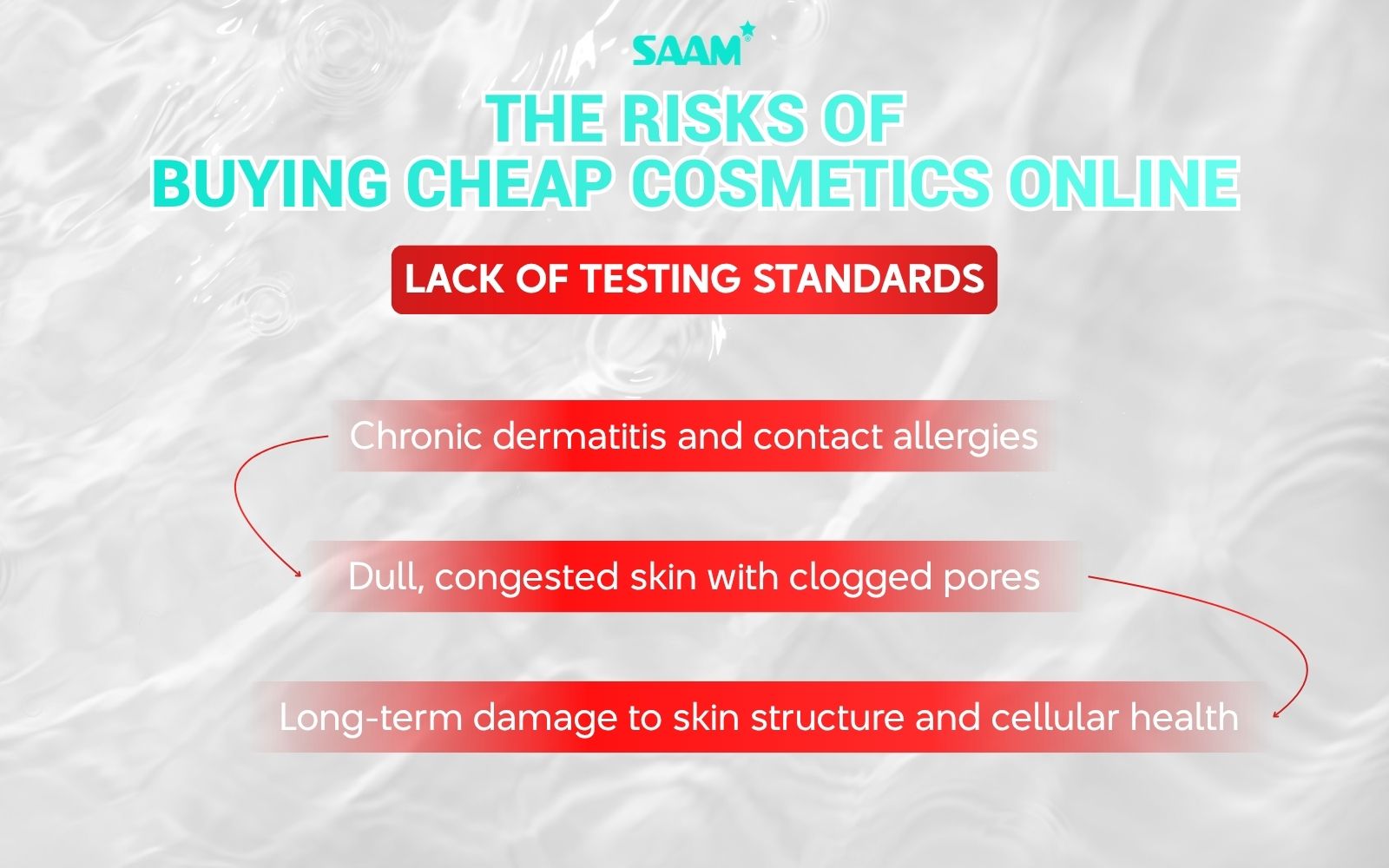 SAAM

THE RISKS OF
BUYING CHEAP COSMETICS ONLINE

LACK OF TESTING STANDARDS

Chronic dermatitis and contact allergies

Dull, congested skin with clogged pores

Long-term damage to skin structure and cellular health